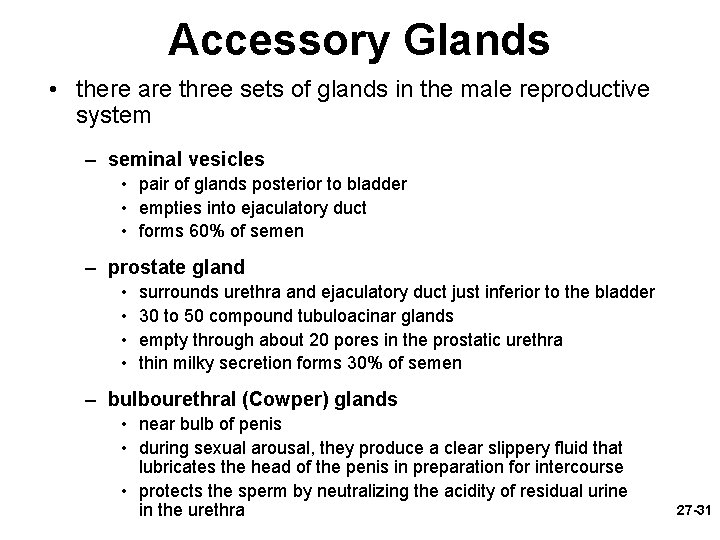 Accessory Glands

• there are three sets of glands in the male reproductive system

– seminal vesicles
• pair of glands posterior to bladder
• empties into ejaculatory duct
• forms 60% of semen

– prostate gland
• surrounds urethra and ejaculatory duct just inferior to the bladder
• 30 to 50 compound tubuloacinar glands
• empty through about 20 pores in the prostatic urethra
• thin milky secretion forms 30% of semen

– bulbourethral (Cowper) glands
• near bulb of penis
• during sexual arousal, they produce a clear slippery fluid that lubricates the head of the penis in preparation for intercourse
• protects the sperm by neutralizing the acidity of residual urine in the urethra

27-31